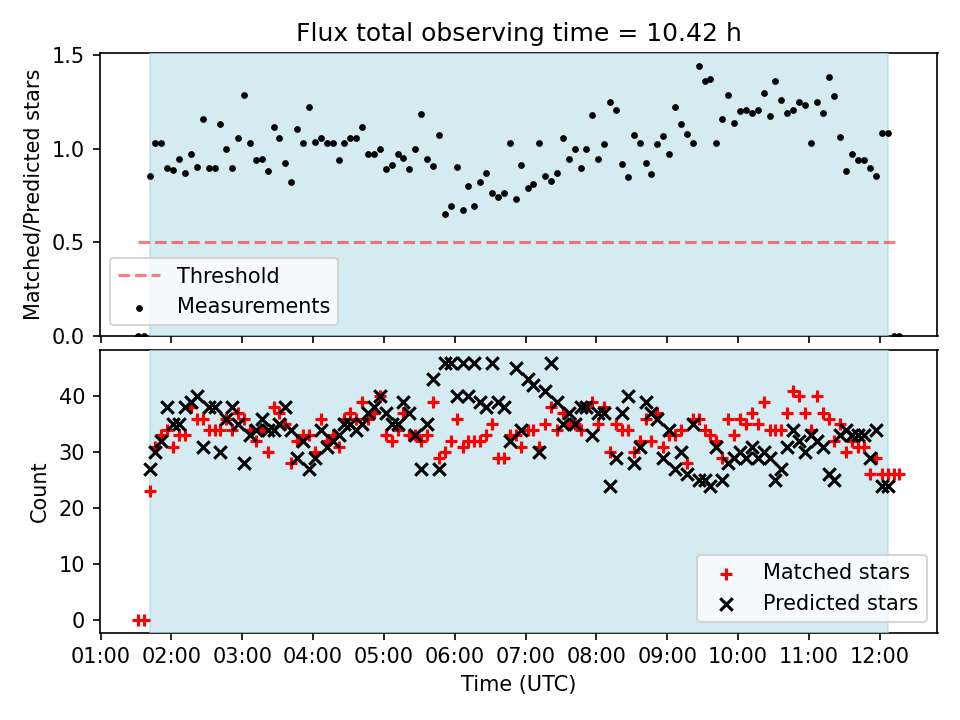 Flux total observing time = 10.42 h

Matched/Predicted stars

1.5
1.0
0.5
0.0

Threshold
Measurements

Count

40
30
20
10
0

Matched stars
Predicted stars

01:00 02:00 03:00 04:00 05:00 06:00 07:00 08:00 09:00 10:00 11:00 12:00

Time (UTC)